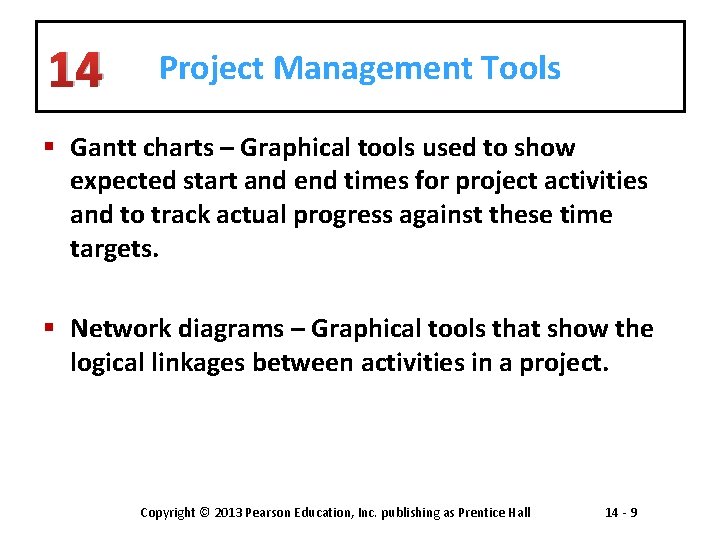 14 Project Management Tools

▪ Gantt charts – Graphical tools used to show expected start and end times for project activities and to track actual progress against these time targets.

▪ Network diagrams – Graphical tools that show the logical linkages between activities in a project.

Copyright © 2013 Pearson Education, Inc. publishing as Prentice Hall 14 - 9